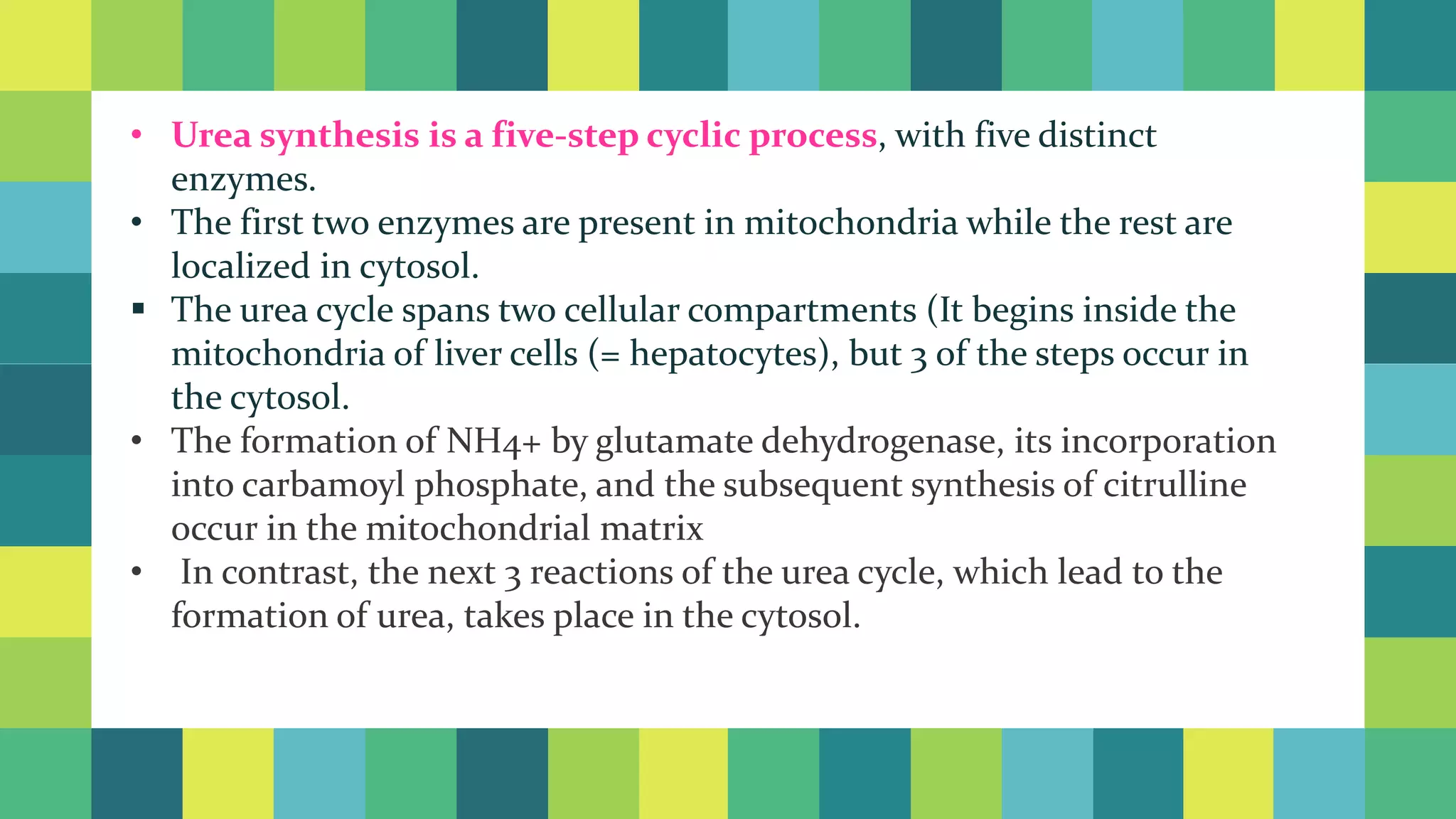 • Urea synthesis is a five-step cyclic process, with five distinct enzymes.
• The first two enzymes are present in mitochondria while the rest are localized in cytosol.
▪ The urea cycle spans two cellular compartments (It begins inside the mitochondria of liver cells (= hepatocytes), but 3 of the steps occur in the cytosol.
• The formation of NH4+ by glutamate dehydrogenase, its incorporation into carbamoyl phosphate, and the subsequent synthesis of citrulline occur in the mitochondrial matrix
• In contrast, the next 3 reactions of the urea cycle, which lead to the formation of urea, takes place in the cytosol.